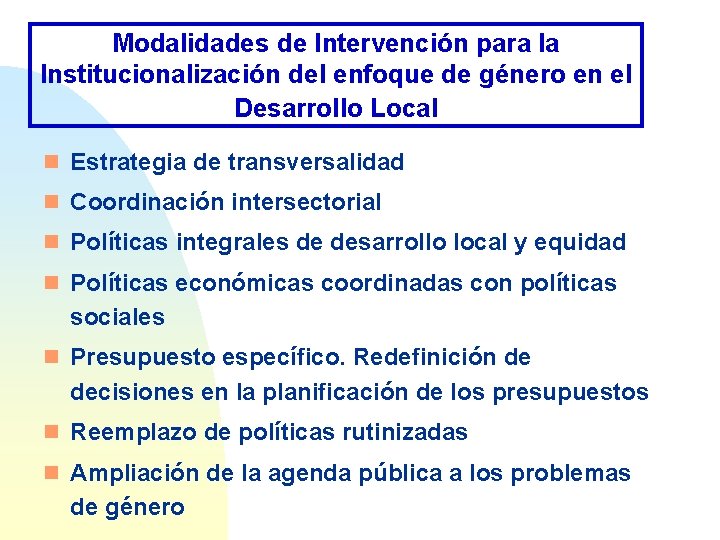 Modalidades de Intervención para la Institucionalización del enfoque de género en el Desarrollo Local

- Estrategia de transversalidad
- Coordinación intersectorial
- Políticas integrales de desarrollo local y equidad
- Políticas económicas coordinadas con políticas sociales
- Presupuesto específico. Redefinición de decisiones en la planificación de los presupuestos
- Reemplazo de políticas rutinizadas
- Ampliación de la agenda pública a los problemas de género